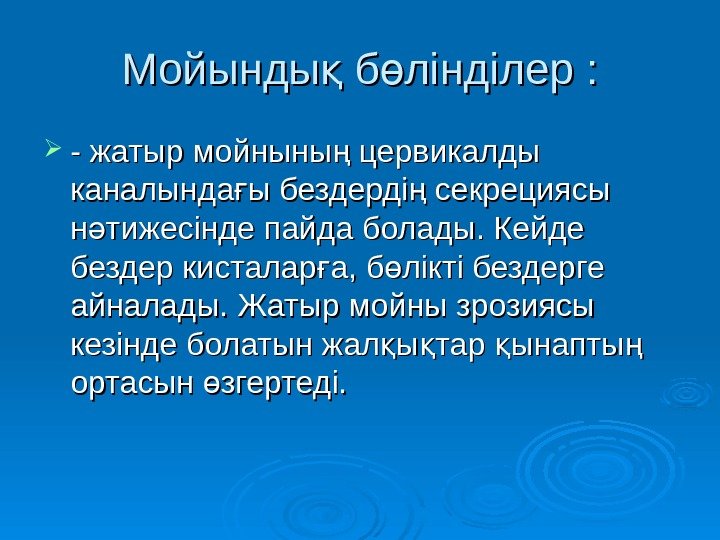 Мойындық бөлінділер :

- жатыр мойнының цервикалды каналындағы бездердің секрециясы нәтижесінде пайда болады. Кейде бездер кисталарға, бөлікті бездерге айналады. Жатыр мойны зрозиясы кезінде болатын жалқықтар қынаптың ортасын өзгертеді.